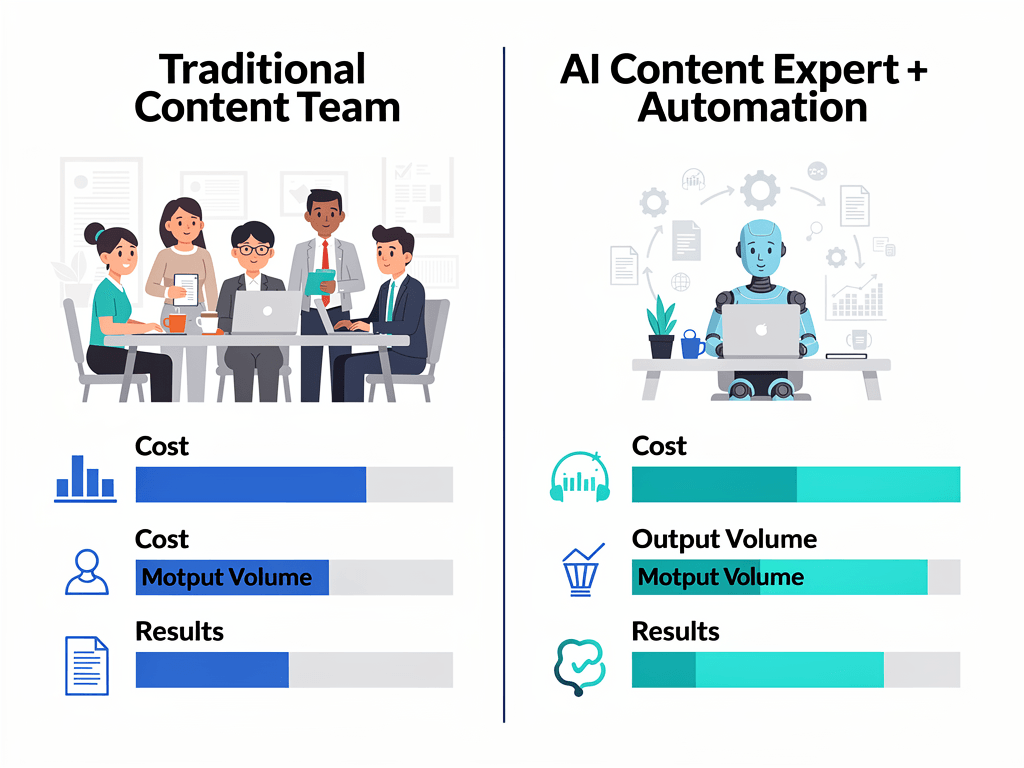 Traditional Content Team

Cost

Cost

Motput Volume

Results

AI Content Expert + Automation

Cost

Output Volume

Motput Volume

Results